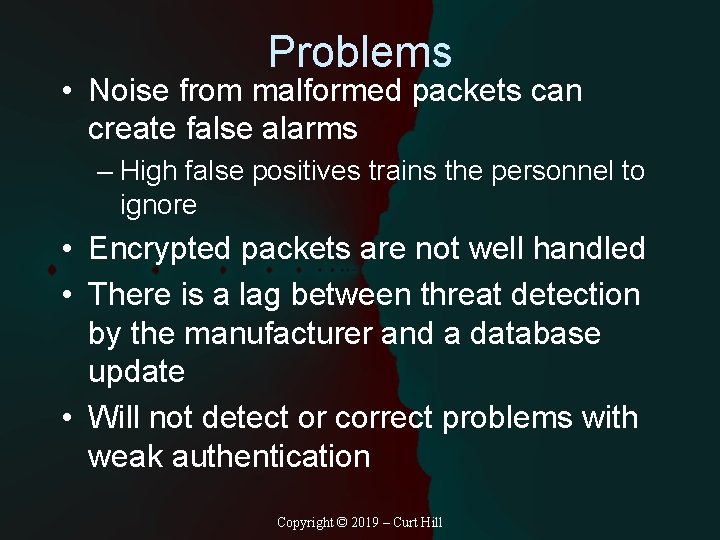 Problems

• Noise from malformed packets can create false alarms
– High false positives trains the personnel to ignore
• Encrypted packets are not well handled
• There is a lag between threat detection by the manufacturer and a database update
• Will not detect or correct problems with weak authentication

Copyright © 2019 – Curt Hill